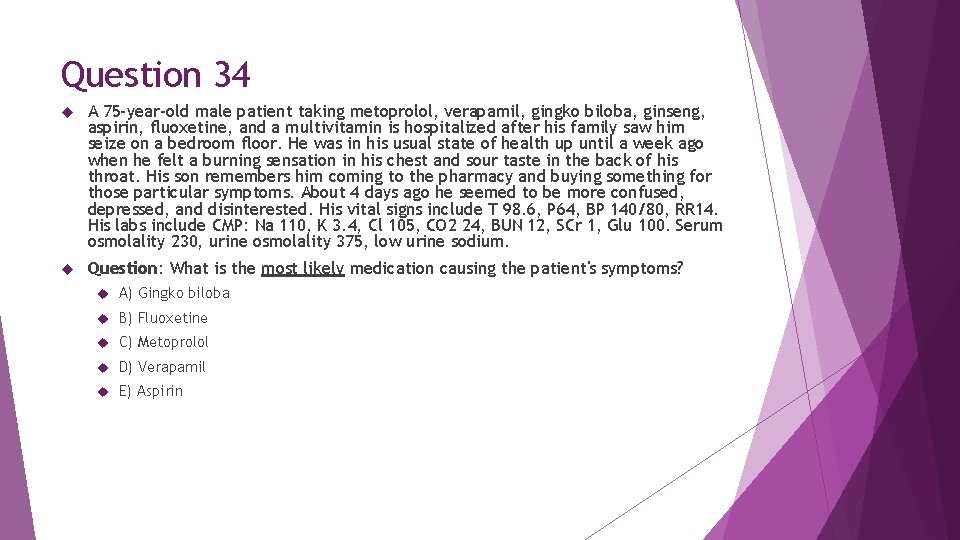 Question 34

A 75-year-old male patient taking metoprolol, verapamil, gingko biloba, ginseng, aspirin, fluoxetine, and a multivitamin is hospitalized after his family saw him seize on a bedroom floor. He was in his usual state of health up until a week ago when he felt a burning sensation in his chest and sour taste in the back of his throat. His son remembers him coming to the pharmacy and buying something for those particular symptoms. About 4 days ago he seemed to be more confused, depressed, and disinterested. His vital signs include T 98.6, P64, BP 140/80, RR14. His labs include CMP: Na 110, K 3.4, Cl 105, CO2 24, BUN 12, SCr 1, Glu 100. Serum osmolality 230, urine osmolality 375, low urine sodium.

Question: What is the most likely medication causing the patient's symptoms?

A) Gingko biloba

B) Fluoxetine

C) Metoprolol

D) Verapamil

E) Aspirin